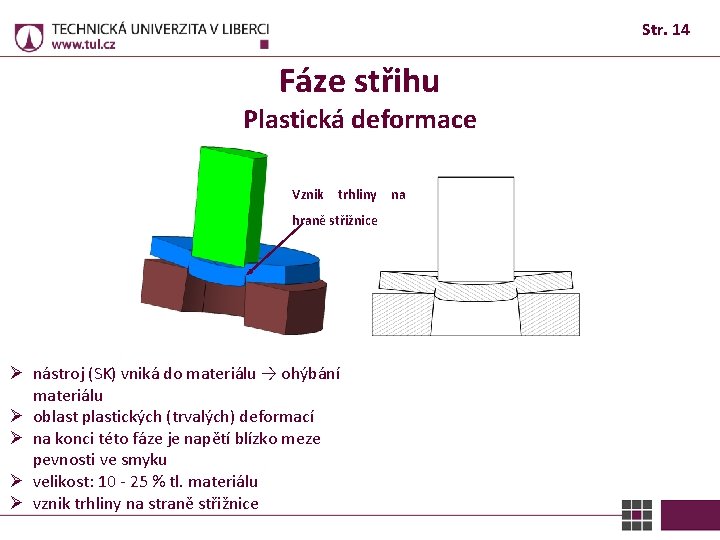 TECHNICKÁ UNIVERZITA V LIBERCI
www.tul.cz

Str. 14

Fáze střihu
Plastická deformace

Vznik trhliny na hraně střižnice

➢ nástroj (SK) vniká do materiálu → ohýbání materiálu
➢ oblast plastických (trvalých) deformací
➢ na konci této fáze je napětí blízko meze pevnosti ve smyku
➢ velikost: 10 - 25 % tl. materiálu
➢ vznik trhliny na straně střižnice